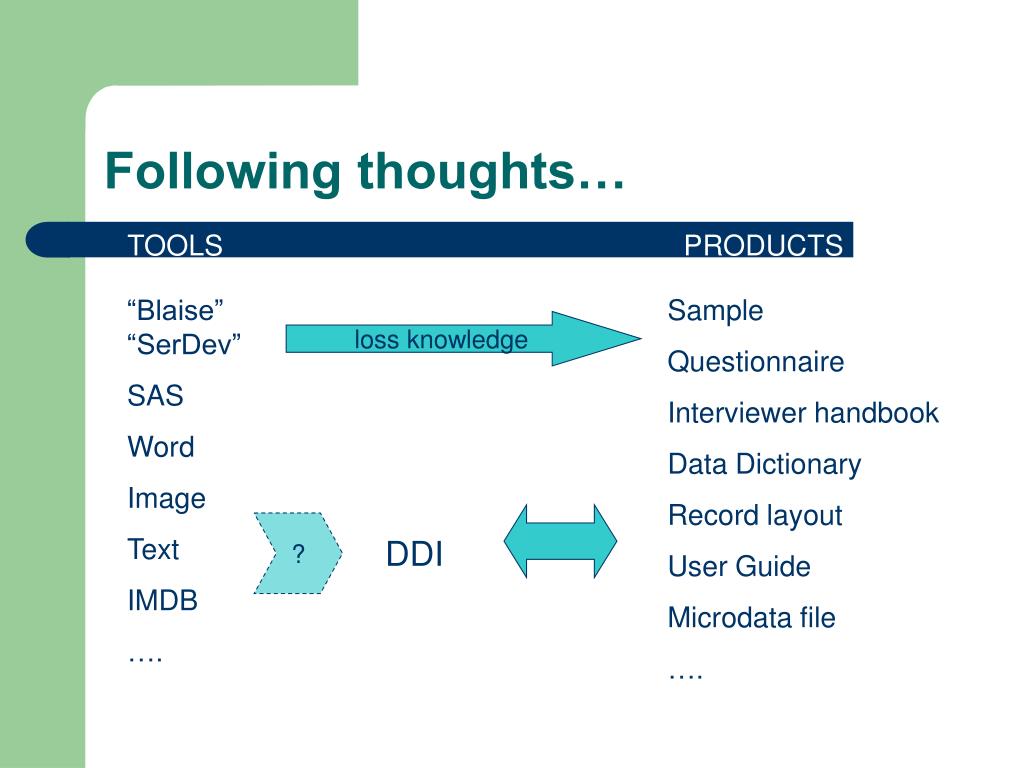 Following thoughts…

TOOLS

PRODUCTS

“Blaise”
“SerDev”

SAS

Word

Image

Text

IMDB

….

loss knowledge

?

DDI

Sample

Questionnaire

Interviewer handbook

Data Dictionary

Record layout

User Guide

Microdata file

….